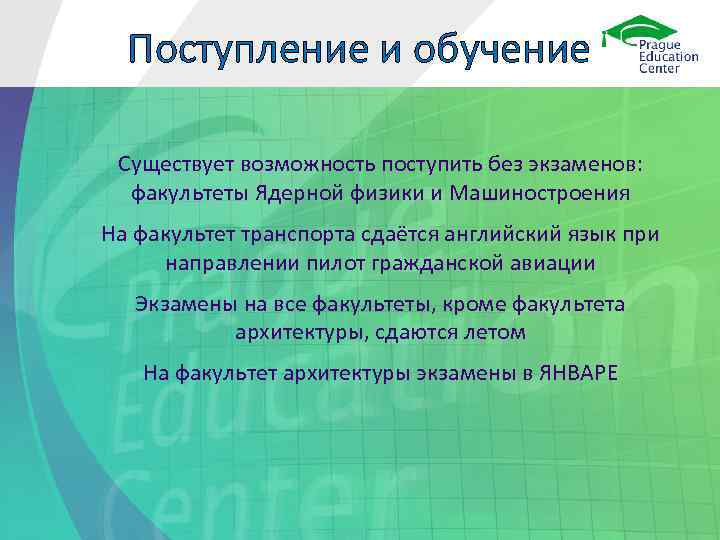 Поступление и обучение

Prague Education Center

Существует возможность поступить без экзаменов: факультеты Ядерной физики и Машиностроения

На факультет транспорта сдаётся английский язык при направлении пилот гражданской авиации

Экзамены на все факультеты, кроме факультета архитектуры, сдаются летом

На факультет архитектуры экзамены в ЯНВАРЕ

Prague Education Center